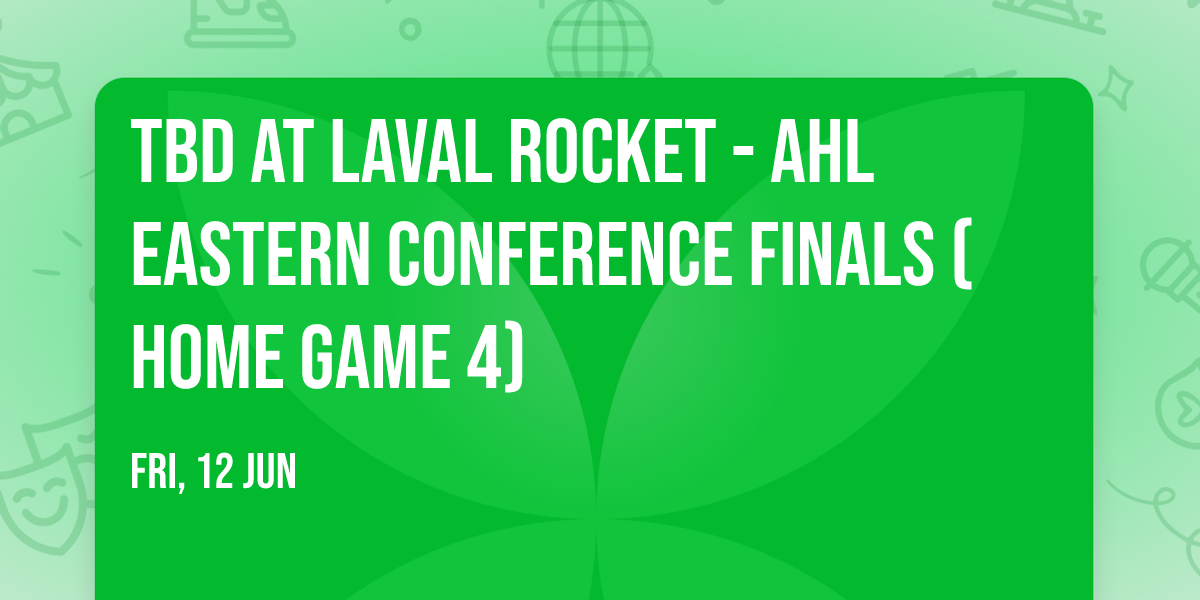 TBD AT LAVAL ROCKET - AHL EASTERN CONFERENCE FINALS ( HOME GAME 4)

FRI, 12 JUN